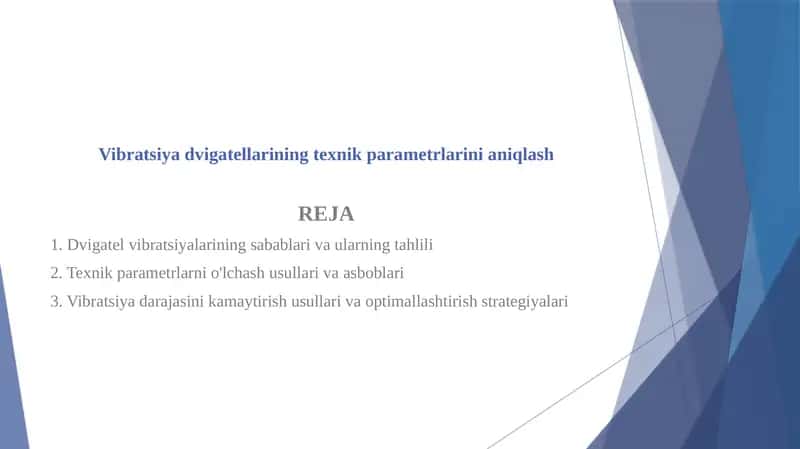 Vibratsiya dvigatellarining texnik parametrlarini aniqlash

REJA

1. Dvigatel vibratsiyalarining sabablari va ularning tahlili

2. Texnik parametrlarni o'lchash usullari va asboblari

3. Vibratsiya darajasini kamaytirish usullari va optimallashtirish strategiyalari